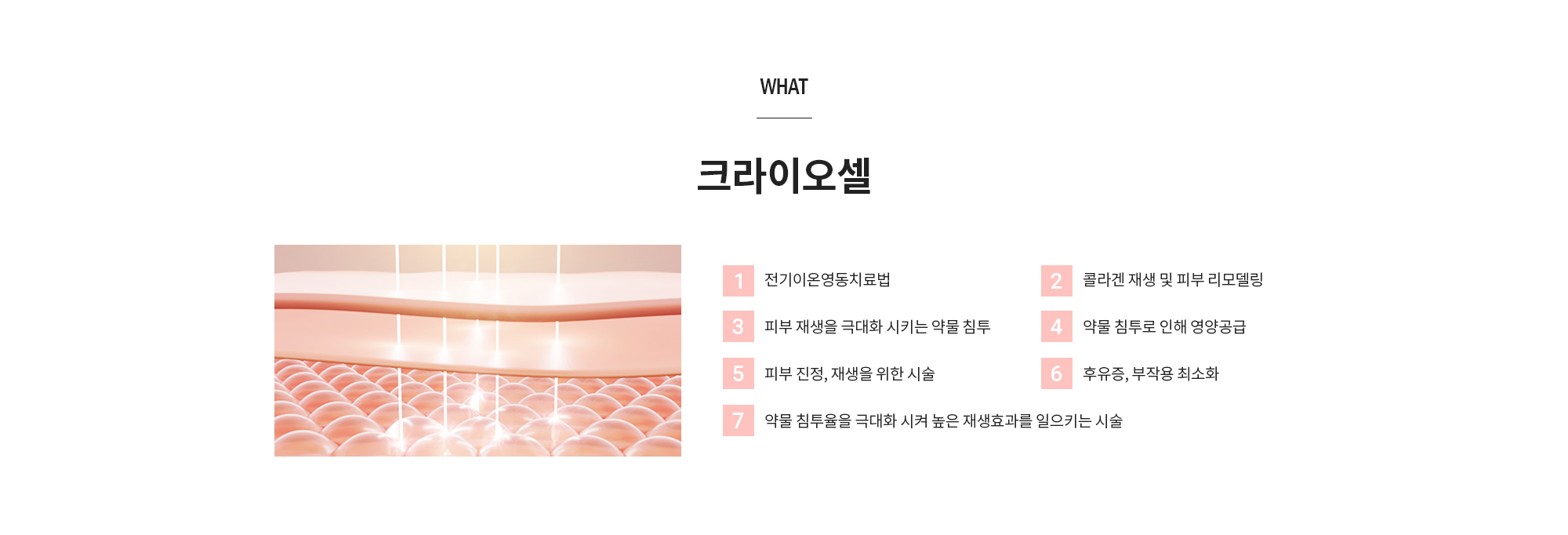 WHAT

크라이오셀

1 전기이온영동치료법

2 콜라겐 재생 및 피부 리모델링

3 피부 재생을 극대화 시키는 약물 침투

4 약물 침투로 인해 영양공급

5 피부 진정, 재생을 위한 시술

6 후유증, 부작용 최소화

7 약물 침투율을 극대화 시켜 높은 재생효과를 일으키는 시술